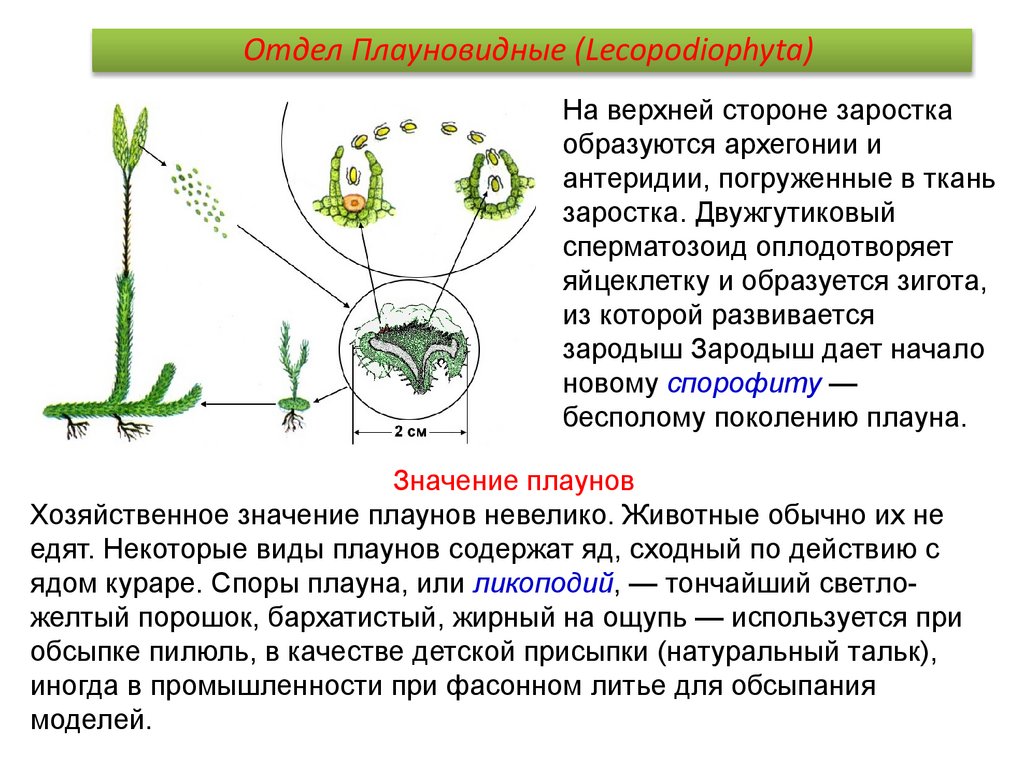 Отдел Плауновидные (Lecopodiophyta)

2 см

На верхней стороне заростка образуются архегонии и антеридии, погруженные в ткань заростка. Двужгутиковый сперматозоид оплодотворяет яйцеклетку и образуется зигота, из которой развивается зародыш Зародыш дает начало новому спорофиту — бесполому поколению плауна.

Значение плаунов

Хозяйственное значение плаунов невелико. Животные обычно их не едят. Некоторые виды плаунов содержат яд, сходный по действию с ядом кураре. Споры плауна, или ликоподий, — тончайший светло-желтый порошок, бархатистый, жирный на ощупь — используется при обсыпке пилюль, в качестве детской присыпки (натуральный тальк), иногда в промышленности при фасонном литье для обсыпания моделей.